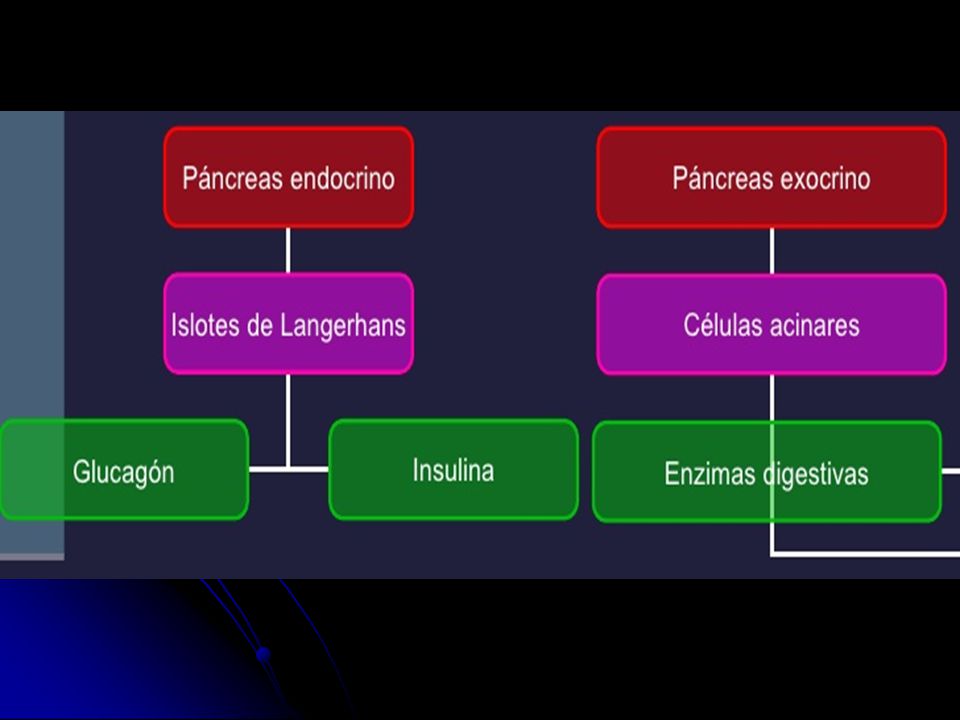 Páncreas endocrino

Islotes de Langerhans

Glucagón

Insulina

Páncreas exocrino

Células acinares

Enzimas digestivas